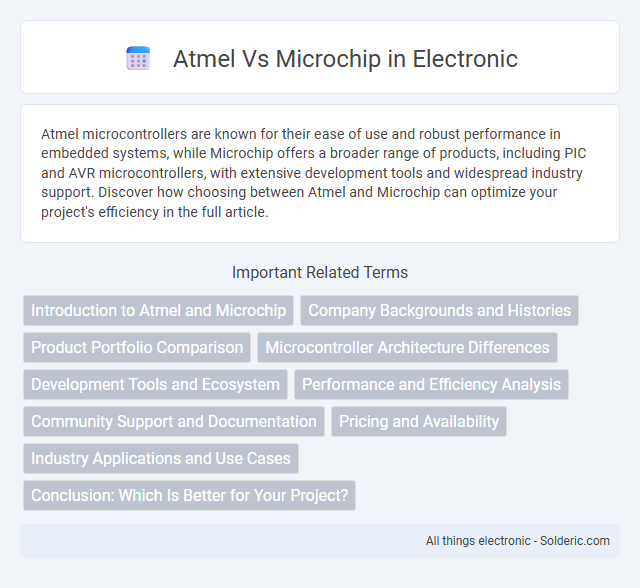 Atmel Vs Microchip in Electronic

Atmel microcontrollers are known for their ease of use and robust performance in embedded systems, while Microchip offers a broader range of products, including PIC and AVR microcontrollers, with extensive development tools and widespread industry support. Discover how choosing between Atmel and Microchip can optimize your project's efficiency in the full article.

Important Related Terms

Introduction to Atmel and Microchip
Company Backgrounds and Histories
Product Portfolio Comparison
Microcontroller Architecture Differences
Development Tools and Ecosystem
Performance and Efficiency Analysis
Community Support and Documentation
Pricing and Availability
Industry Applications and Use Cases
Conclusion: Which Is Better for Your Project?

All things electronic - Solderic.com